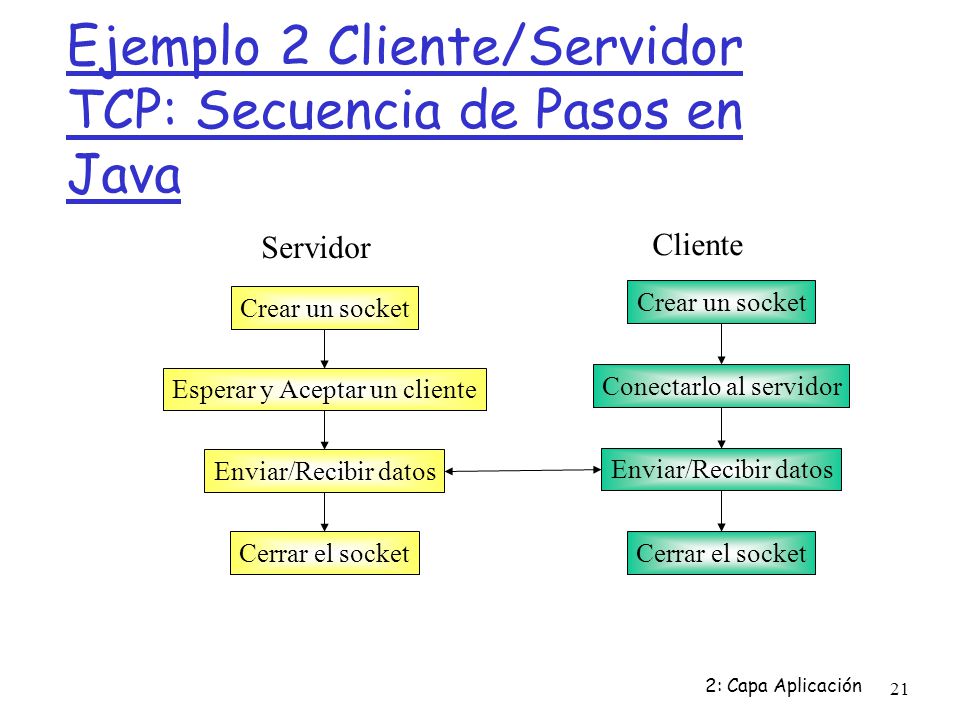 Ejemplo 2 Cliente/Servidor TCP: Secuencia de Pasos en Java

Servidor

Crear un socket

Esperar y Aceptar un cliente

Enviar/Recibir datos

Cerrar el socket

Cliente

Crear un socket

Conectarlo al servidor

Enviar/Recibir datos

Cerrar el socket

2: Capa Aplicación 21